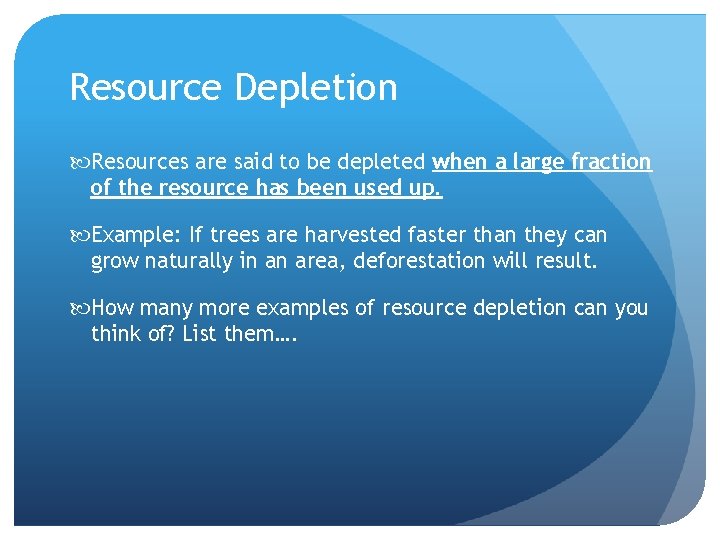 Resource Depletion

Resources are said to be depleted when a large fraction of the resource has been used up.

Example: If trees are harvested faster than they can grow naturally in an area, deforestation will result.

How many more examples of resource depletion can you think of? List them….